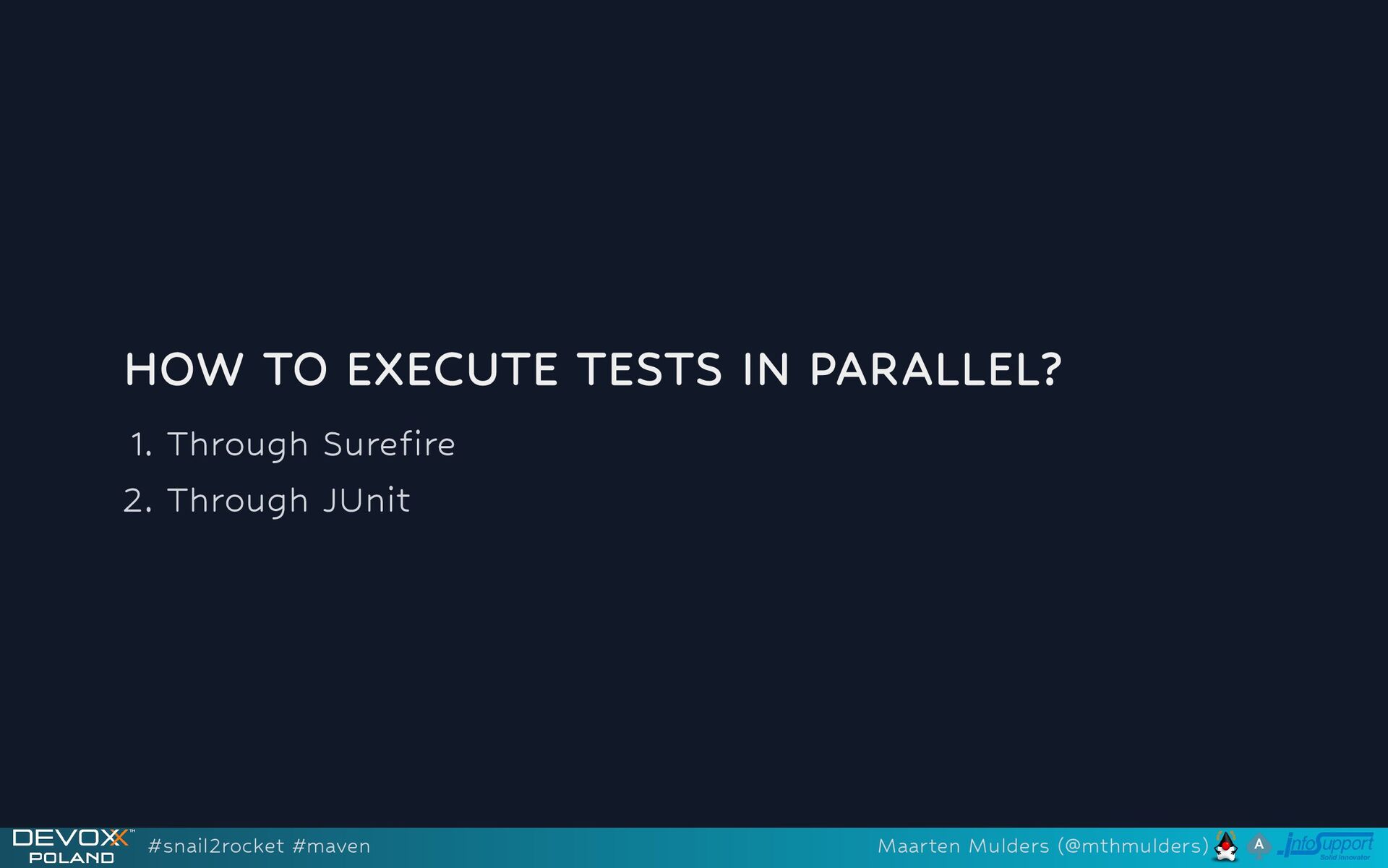 HOW TO EXECUTE TESTS IN PARALLEL?

1. Through Surefire
2. Through JUnit

DEVOXX™ POLAND #snail2rocket #maven Maarten Mulders (@mthmulders) A InfoSupport Solid Innovator